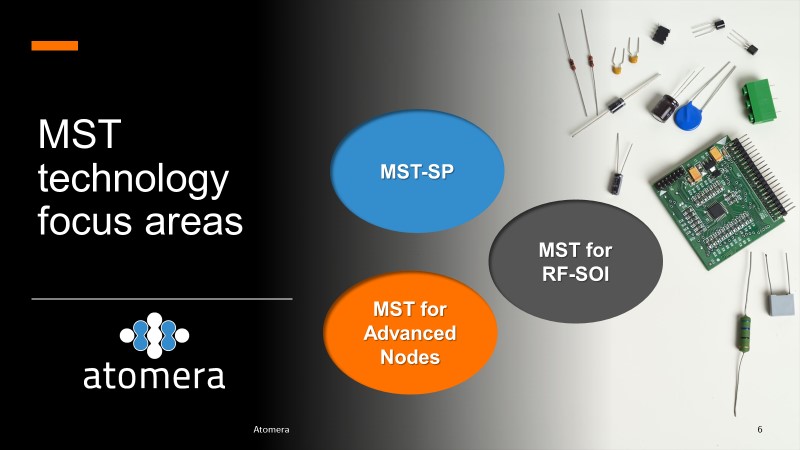 MST technology focus areas

atomera

MST-SP

MST for RF-SOI

MST for Advanced Nodes

Atomera

6